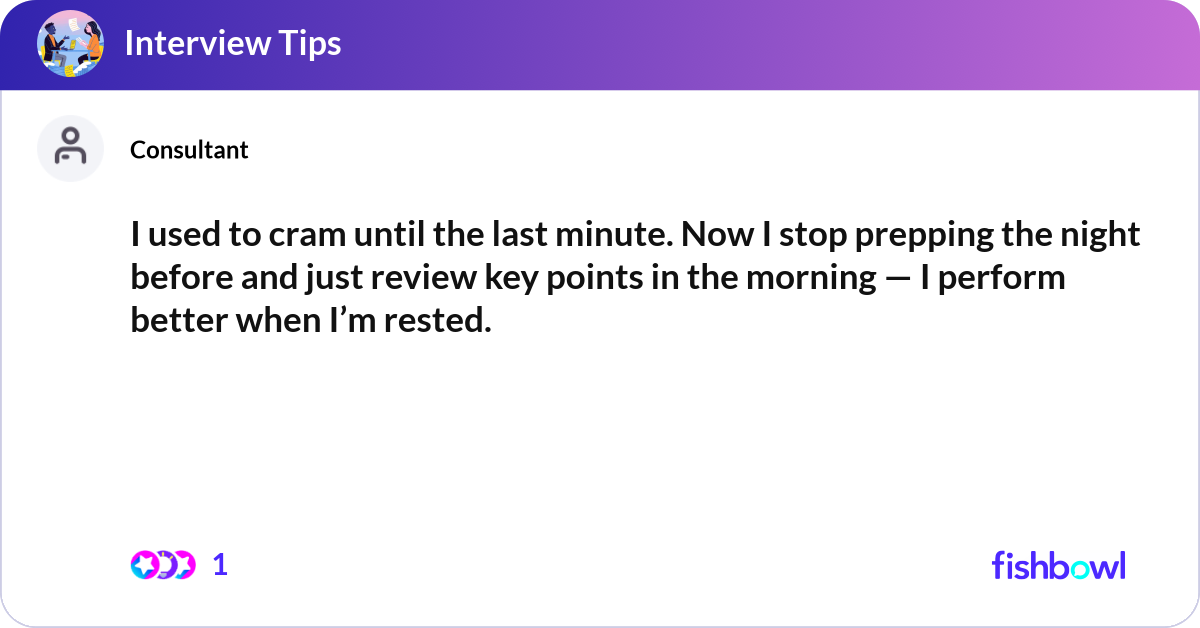 Interview Tips

Consultant

I used to cram until the last minute. Now I stop prepping the night before and just review key points in the morning — I perform better when I'm rested.

1

fishbowl